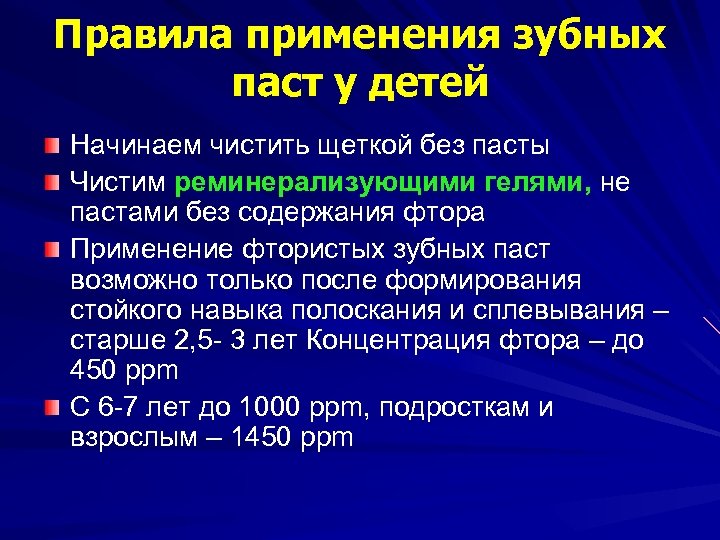 Правила применения зубных паст у детей

Начинаем чистить щеткой без пасты

Чистим реминерализующими гелями, не пастами без содержания фтора

Применение фтористых зубных паст возможно только после формирования стойкого навыка полоскания и сплевывания – старше 2,5- 3 лет Концентрация фтора – до 450 ppm

С 6-7 лет до 1000 ppm, подросткам и взрослым – 1450 ppm